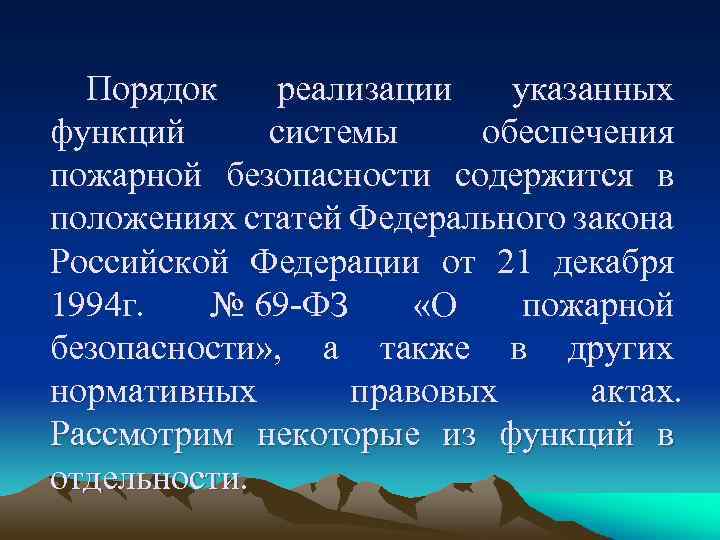 Порядок реализации указанных функций системы обеспечения пожарной безопасности содержится в положениях статей Федерального закона Российской Федерации от 21 декабря 1994г. № 69-ФЗ «О пожарной безопасности», а также в других нормативных правовых актах. Рассмотрим некоторые из функций в отдельности.